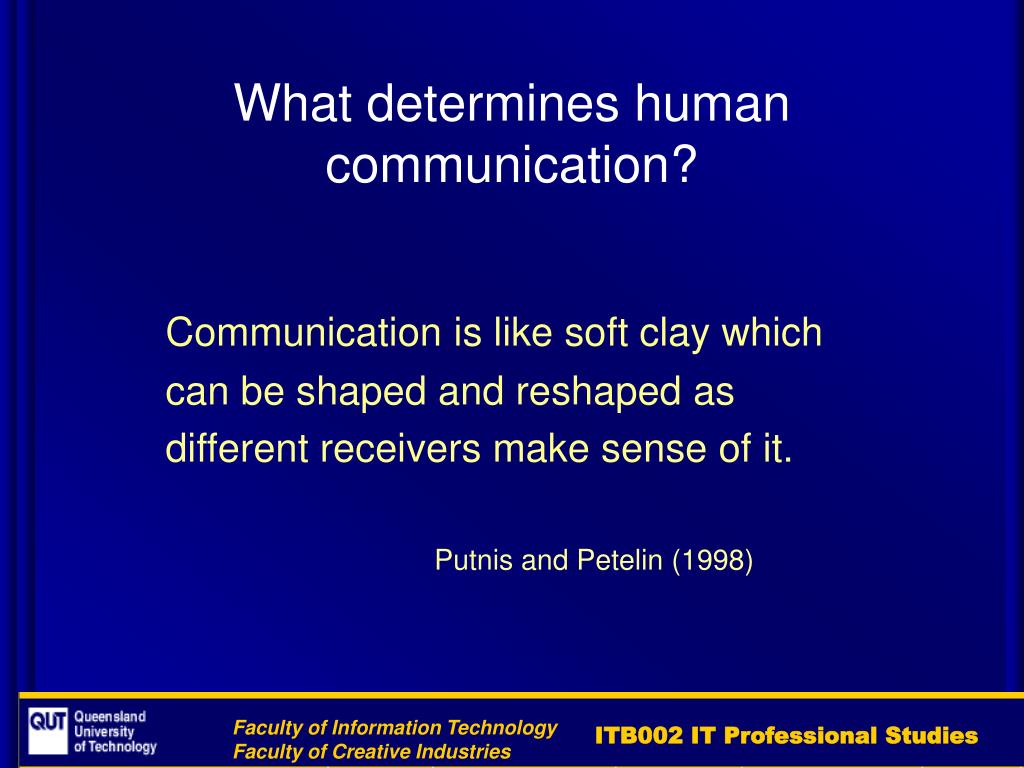 What determines human communication?

Communication is like soft clay which can be shaped and reshaped as different receivers make sense of it.

Putnis and Petelin (1998)

QUT Queensland University of Technology

Faculty of Information Technology
Faculty of Creative Industries

ITB002 IT Professional Studies